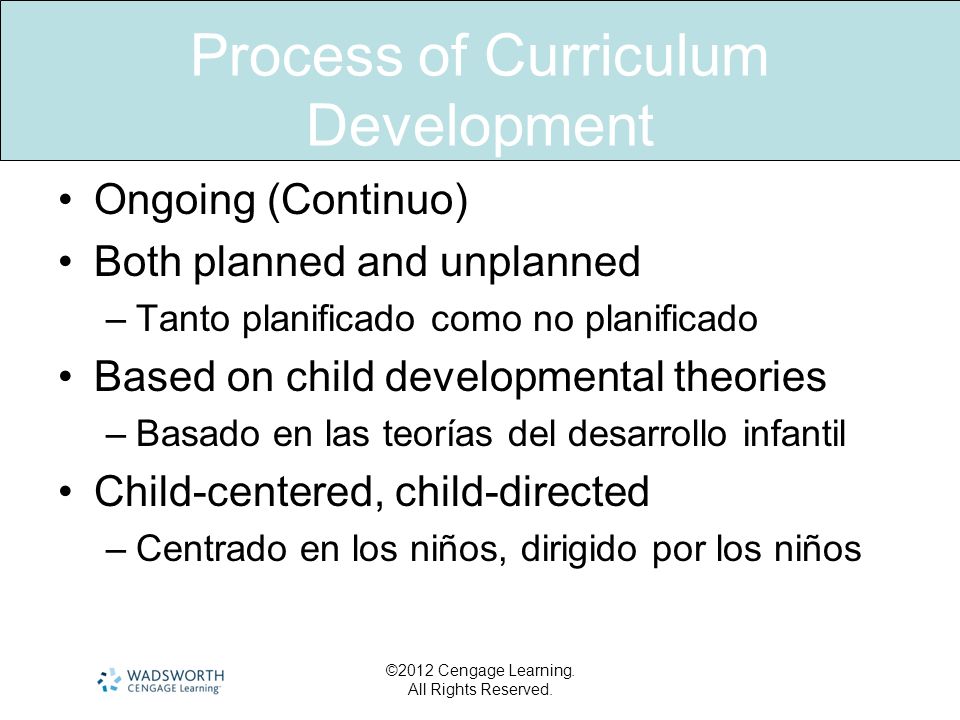 Process of Curriculum Development

• Ongoing (Continuo)
• Both planned and unplanned
– Tanto planificado como no planificado
• Based on child developmental theories
– Basado en las teorías del desarrollo infantil
• Child-centered, child-directed
– Centrado en los niños, dirigido por los niños

WADSWORTH CENGAGE Learning

©2012 Cengage Learning. All Rights Reserved.